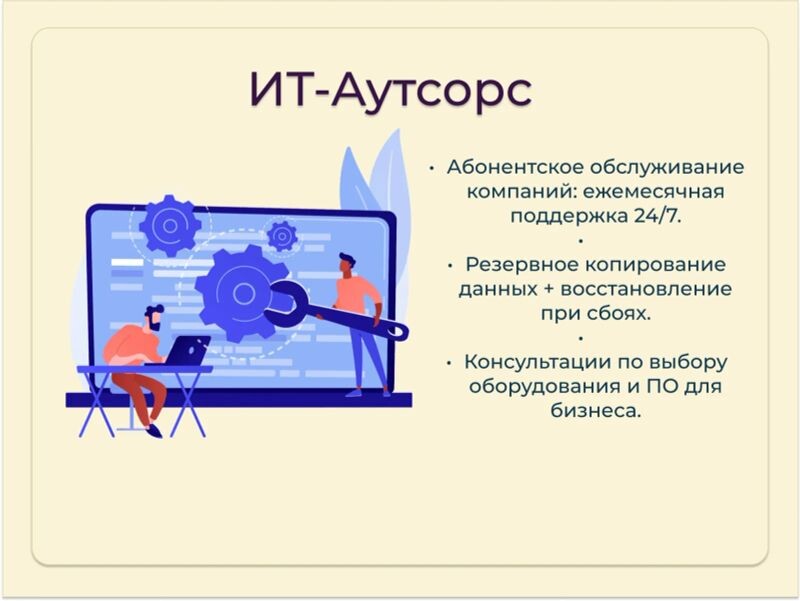 ИТ-Аутсорс

• Абонентское обслуживание компаний: ежемесячная поддержка 24/7.

•

• Резервное копирование данных + восстановление при сбоях.

•

• Консультации по выбору оборудования и ПО для бизнеса.